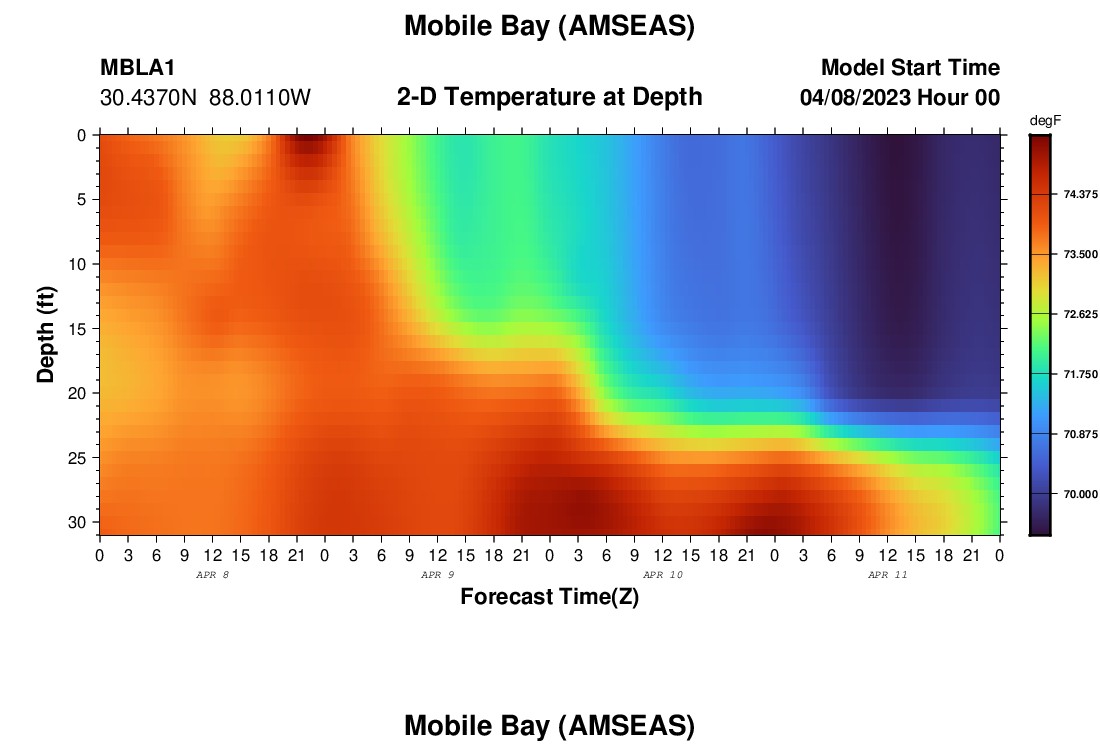 Mobile Bay (AMSEAS)

MBLA1
30.4370N 88.0110W

2-D Temperature at Depth

Model Start Time
04/08/2023 Hour 00

degF
74.375
73.500
72.625
71.750
70.875
70.000

Depth (ft)
0
5
10
15
20
25
30

0 3 6 9 12 15 18 21 0 3 6 9 12 15 18 21 0 3 6 9 12 15 18 21 0 3 6 9 12 15 18 21 0
APR 8
APR 9
APR 10
APR 11

Forecast Time(Z)

Mobile Bay (AMSEAS)